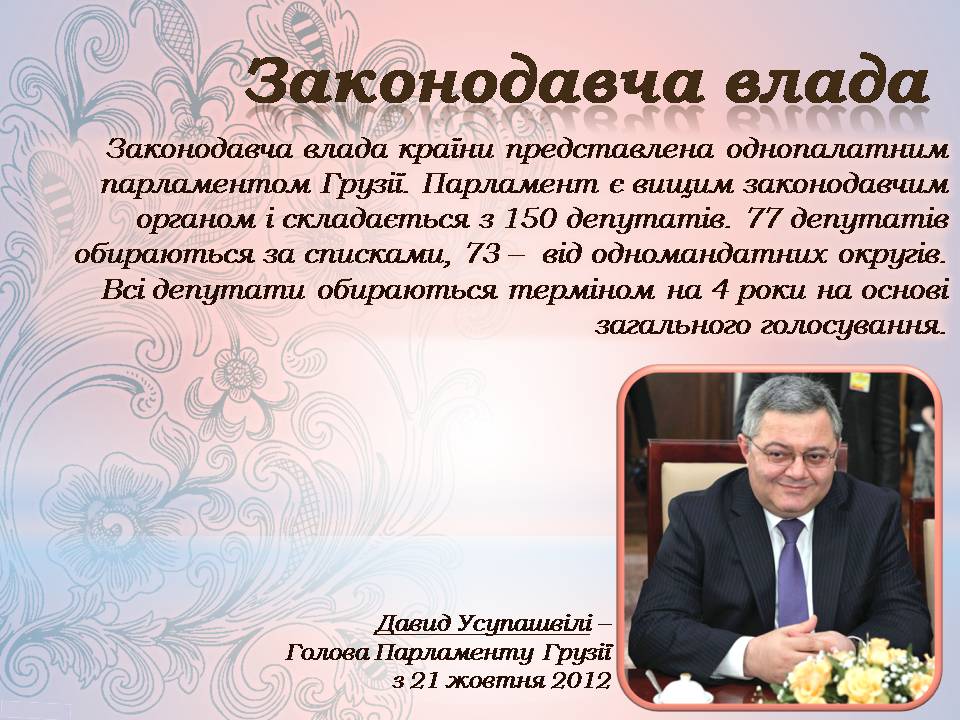 Законодавча влада

Законодавча влада країни представлена однопалатним парламентом Грузії. Парламент є вищим законодавчим органом і складається з 150 депутатів. 77 депутатів обираються за списками, 73 – від одномандатних округів. Всі депутати обираються терміном на 4 роки на основі загального голосування.

Давид Усупашвілі – Голова Парламенту Грузії з 21 жовтня 2012